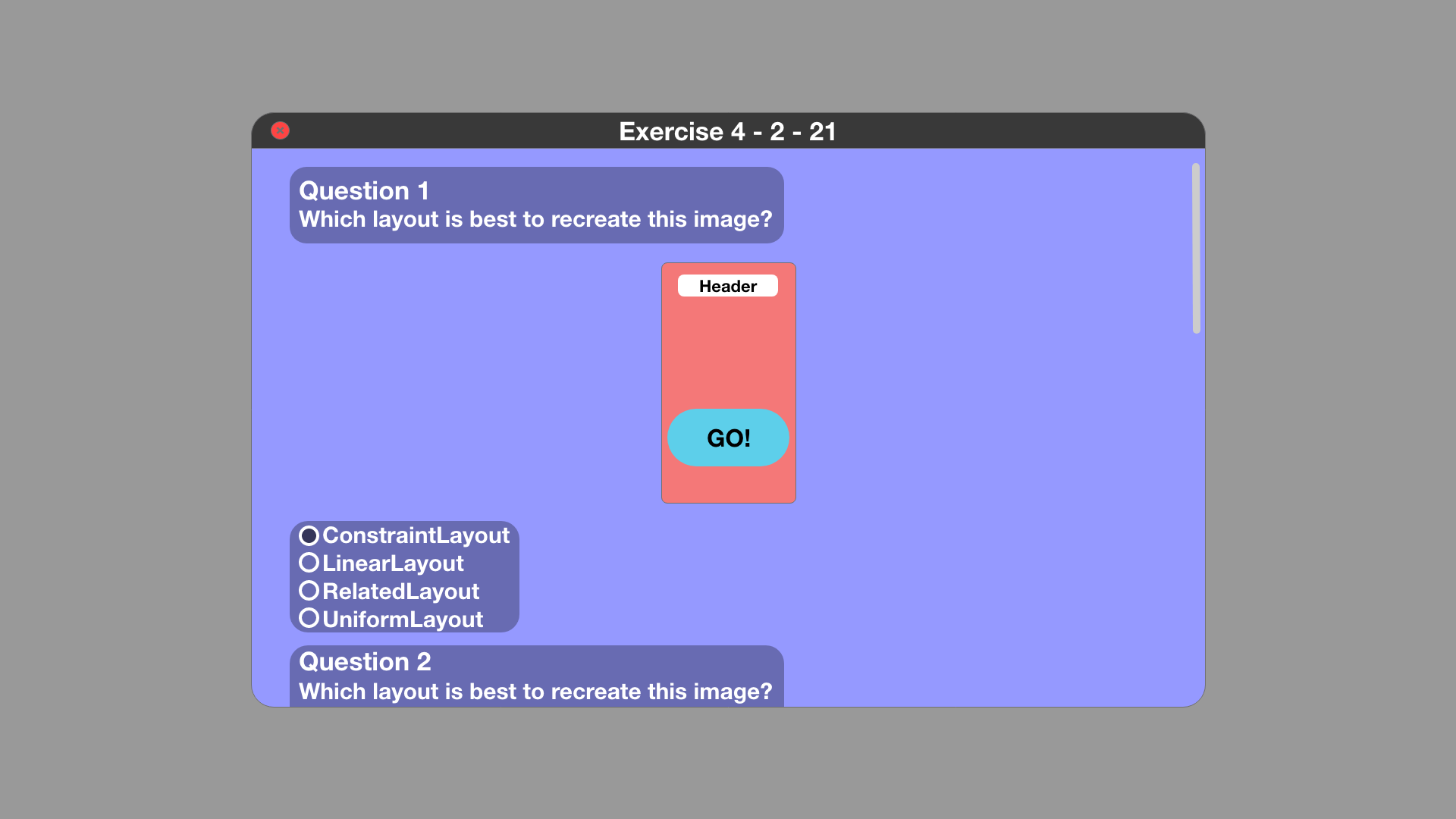 Exercise 4 - 2 - 21

Question 1
Which layout is best to recreate this image?

Header

GO!

ConstraintLayout
LinearLayout
RelatedLayout
UniformLayout

Question 2
Which layout is best to recreate this image?